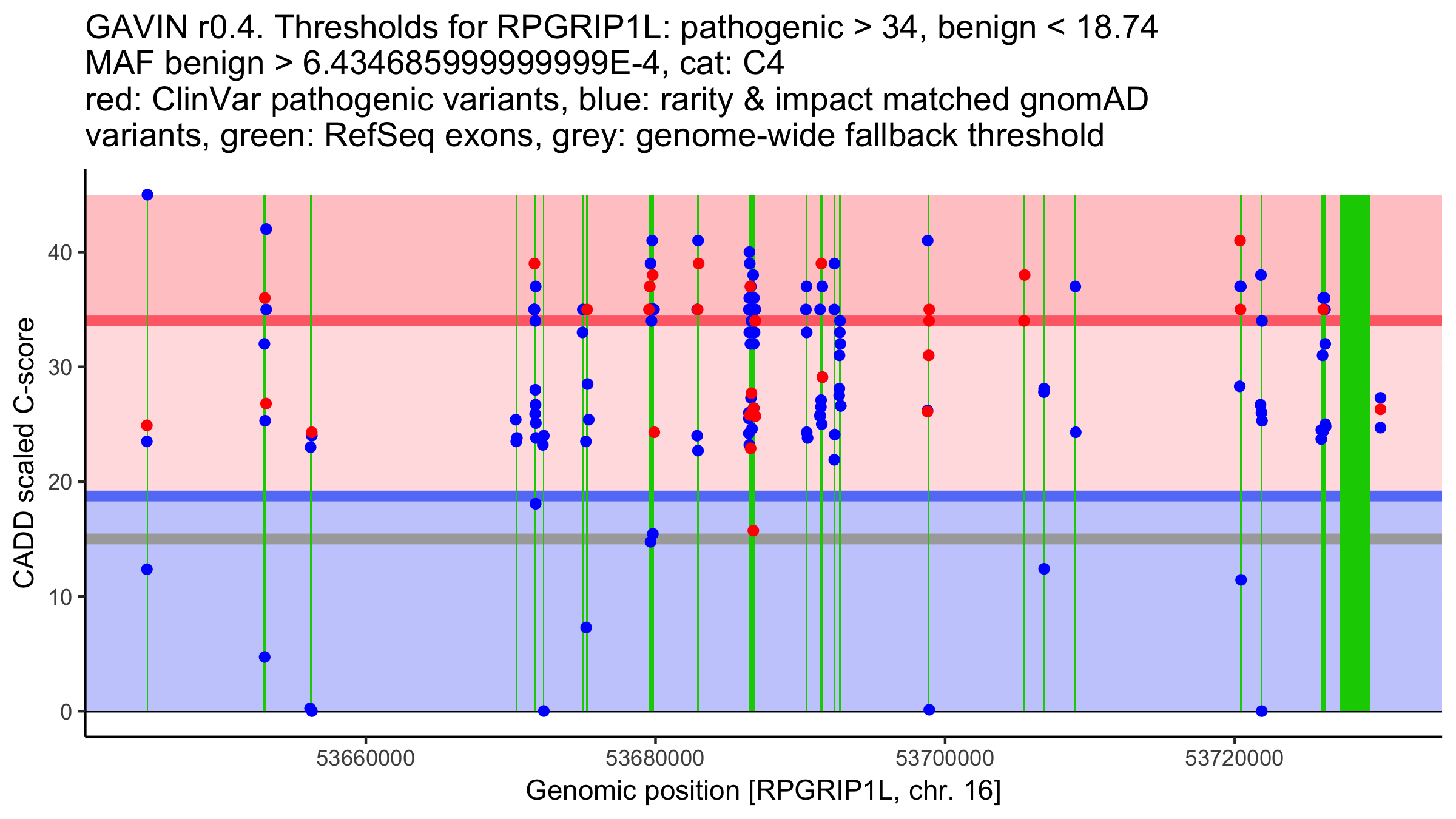 GAVIN r0.4. Thresholds for RPGRIP1L: pathogenic > 34, benign < 18.74
MAF benign > 6.434685999999999E-4, cat: C4
red: ClinVar pathogenic variants, blue: rarity & impact matched gnomAD variants, green: RefSeq exons, grey: genome-wide fallback threshold

CADD scaled C-score

40
30
20
10
0

53660000
53680000
53700000
53720000

Genomic position [RPGRIP1L, chr. 16]